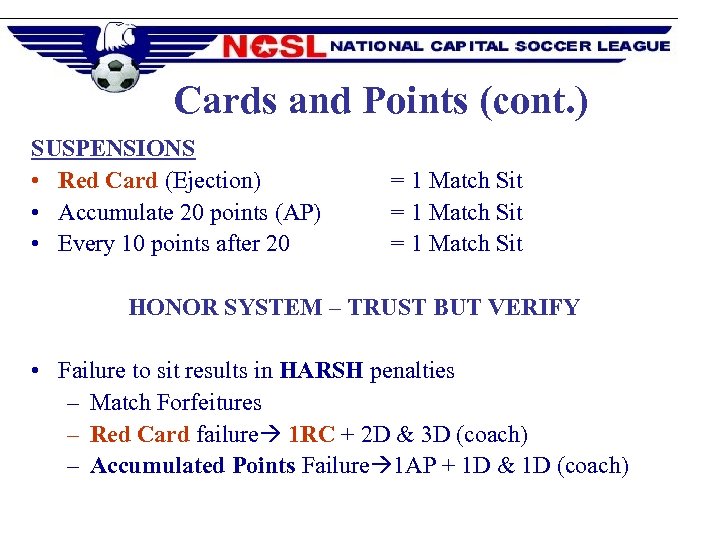 NCSL NATIONAL CAPITAL SOCCER LEAGUE

Cards and Points (cont.)

SUSPENSIONS
• Red Card (Ejection) = 1 Match Sit
• Accumulate 20 points (AP) = 1 Match Sit
• Every 10 points after 20 = 1 Match Sit

HONOR SYSTEM – TRUST BUT VERIFY

• Failure to sit results in HARSH penalties
– Match Forfeitures
– Red Card failure→ 1RC + 2D & 3D (coach)
– Accumulated Points Failure→1AP + 1D & 1D (coach)